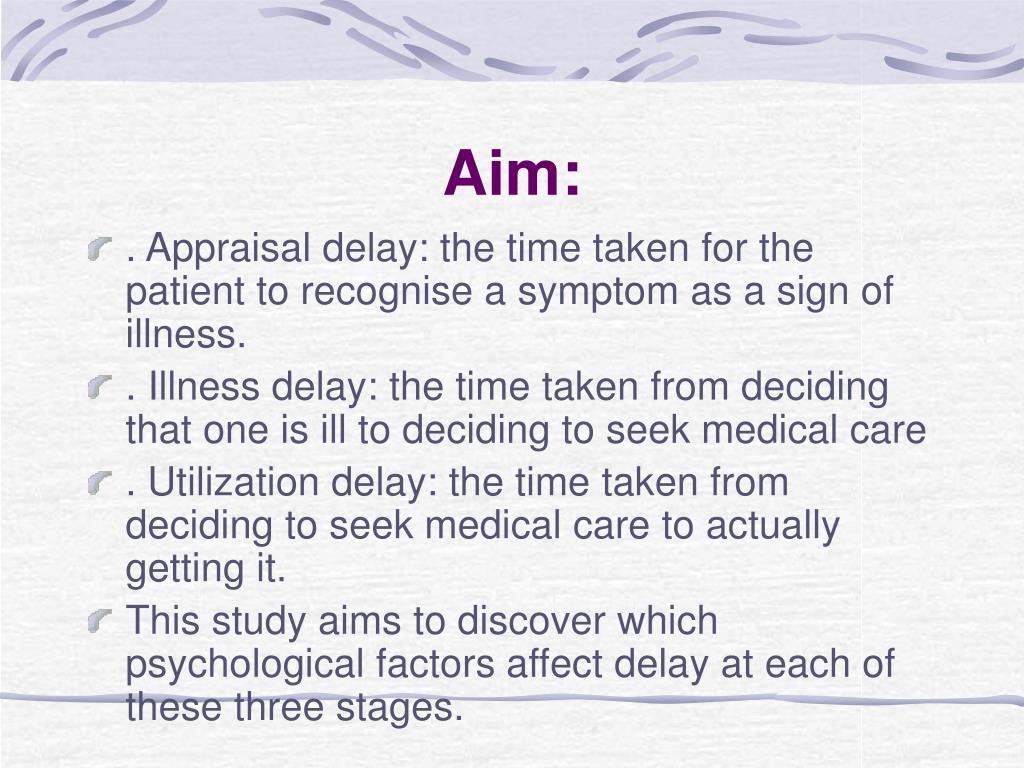 Aim:

. Appraisal delay: the time taken for the patient to recognise a symptom as a sign of illness.

. Illness delay: the time taken from deciding that one is ill to deciding to seek medical care

. Utilization delay: the time taken from deciding to seek medical care to actually getting it.

This study aims to discover which psychological factors affect delay at each of these three stages.